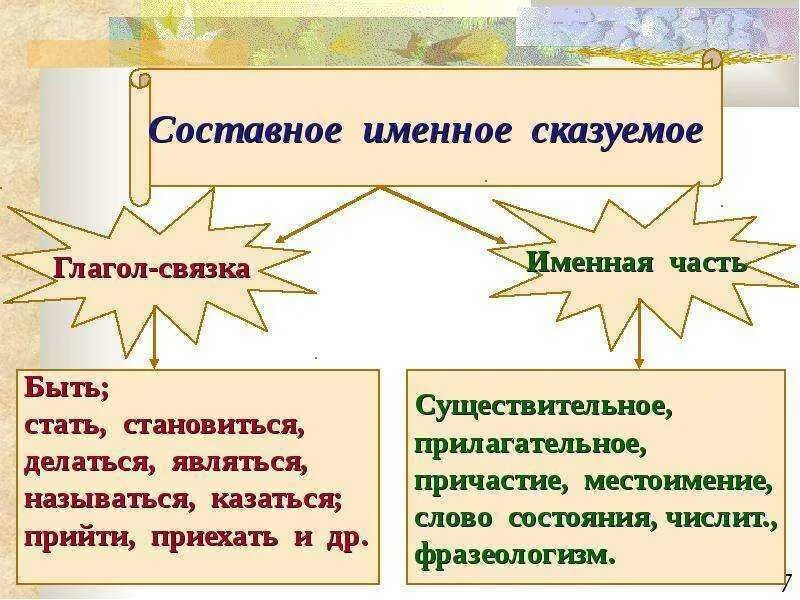 Составное именное сказуемое

Глагол-связка

Именная часть

Быть;
стать, становиться,
делаться, являться,
называться, казаться;
прийти, приехать и др.

Существительное,
прилагательное,
причастие, местоимение,
слово состояния, числит.,
фразеологизм.

7